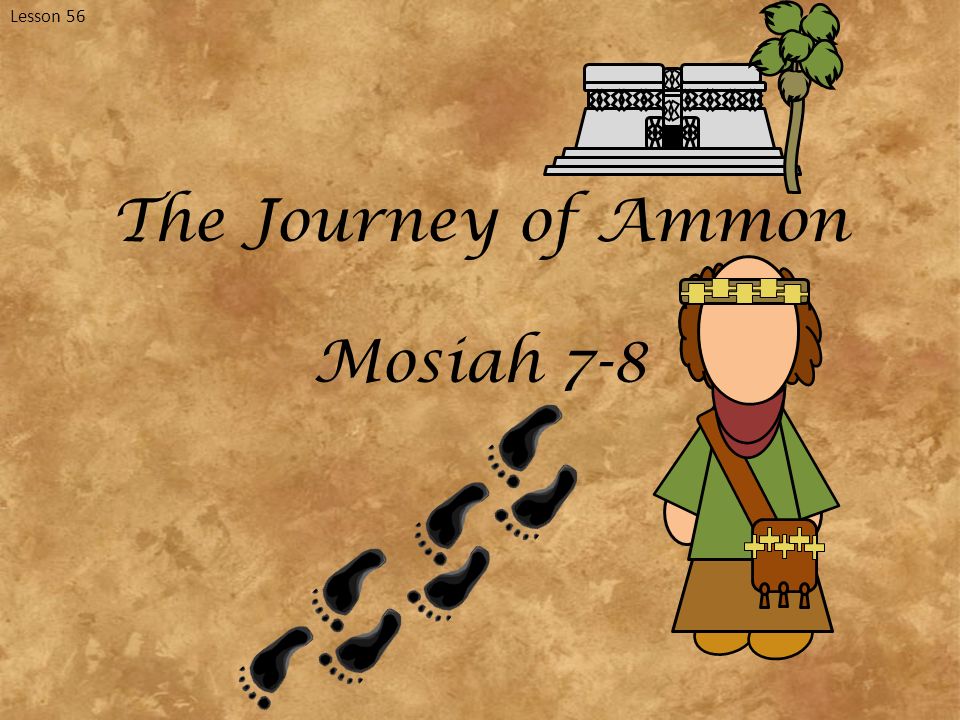 Lesson 56

The Journey of Ammon

Mosiah 7-8